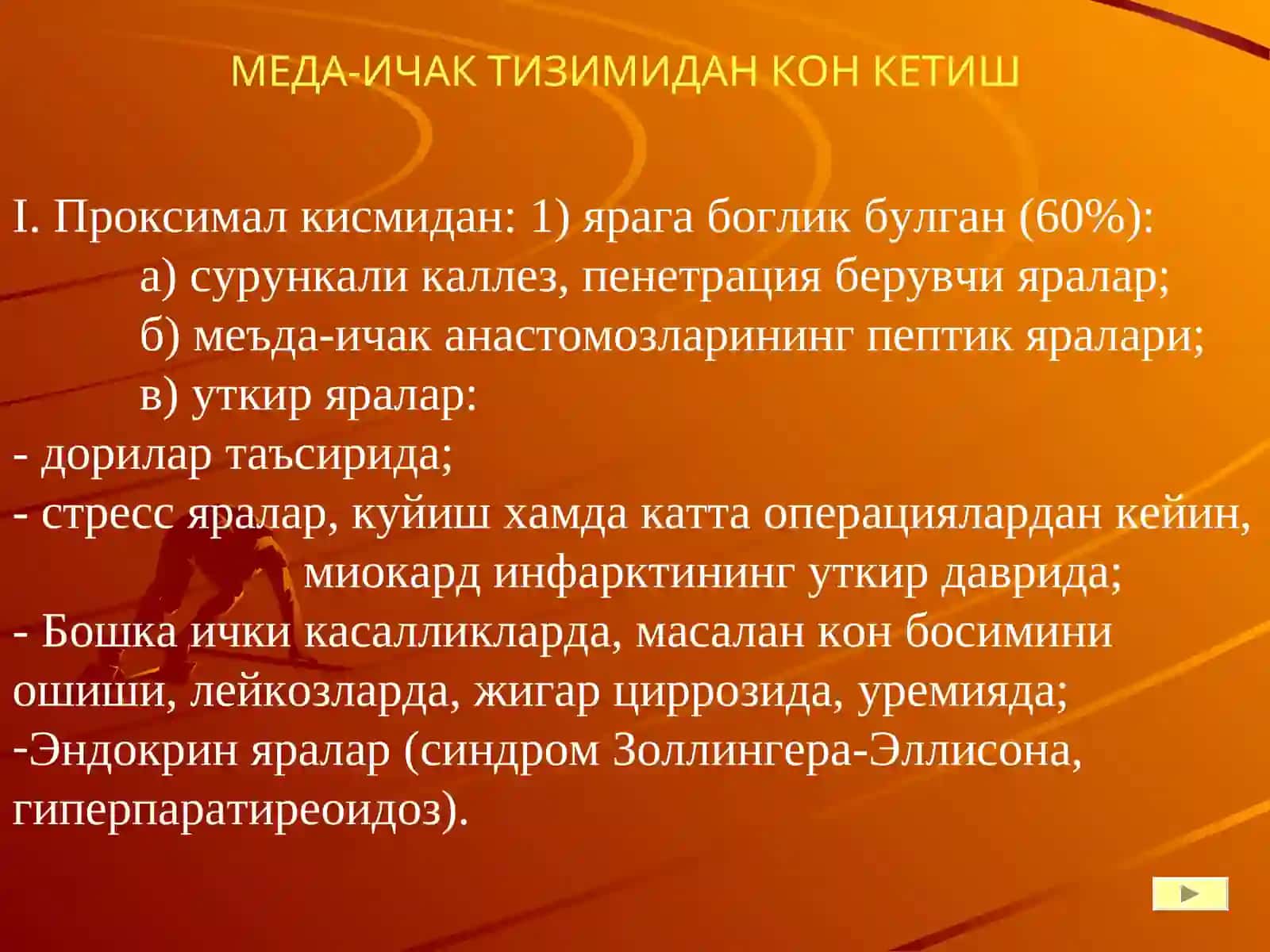 МЕДА-ИЧАК ТИЗИМИДАН КОН КЕТИШ

I. Проксимал кисмидан: 1) ярага боглик булган (60%):
а) сурункали каллез, пенетрация берувчи яралар;
б) меъда-ичак анастомозларининг пептик яралари;
в) уткир яралар:
- дорилар таъсирида;
- стресс яралар, куйиш хамда катта операциялардан кейин, миокард инфарктининг уткир даврида;
- Бошка ички касалликларда, масалан кон босимини ошиши, лейкозларда, жигар циррозида, уремияда;
-Эндокрин яралар (синдром Золлингера-Эллисона, гиперпаратиреоидоз).